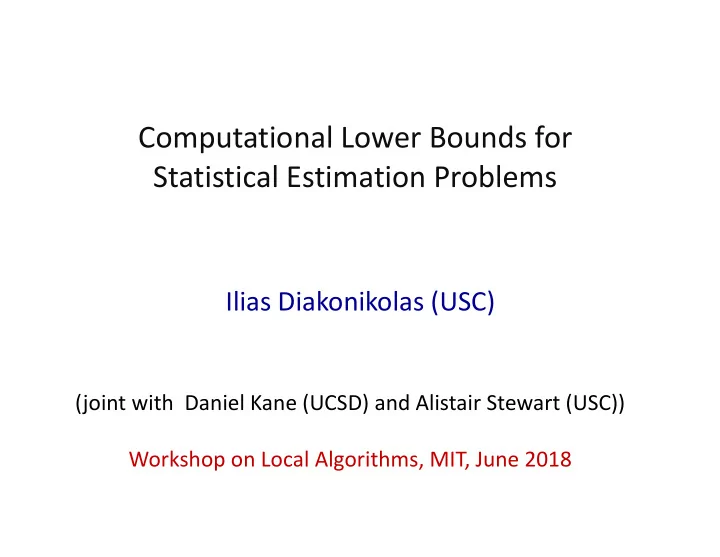 Computational Lower Bounds for Statistical Estimation Problems

Ilias Diakonikolas (USC)

(joint with Daniel Kane (UCSD) and Alistair Stewart (USC))

Workshop on Local Algorithms, MIT, June 2018